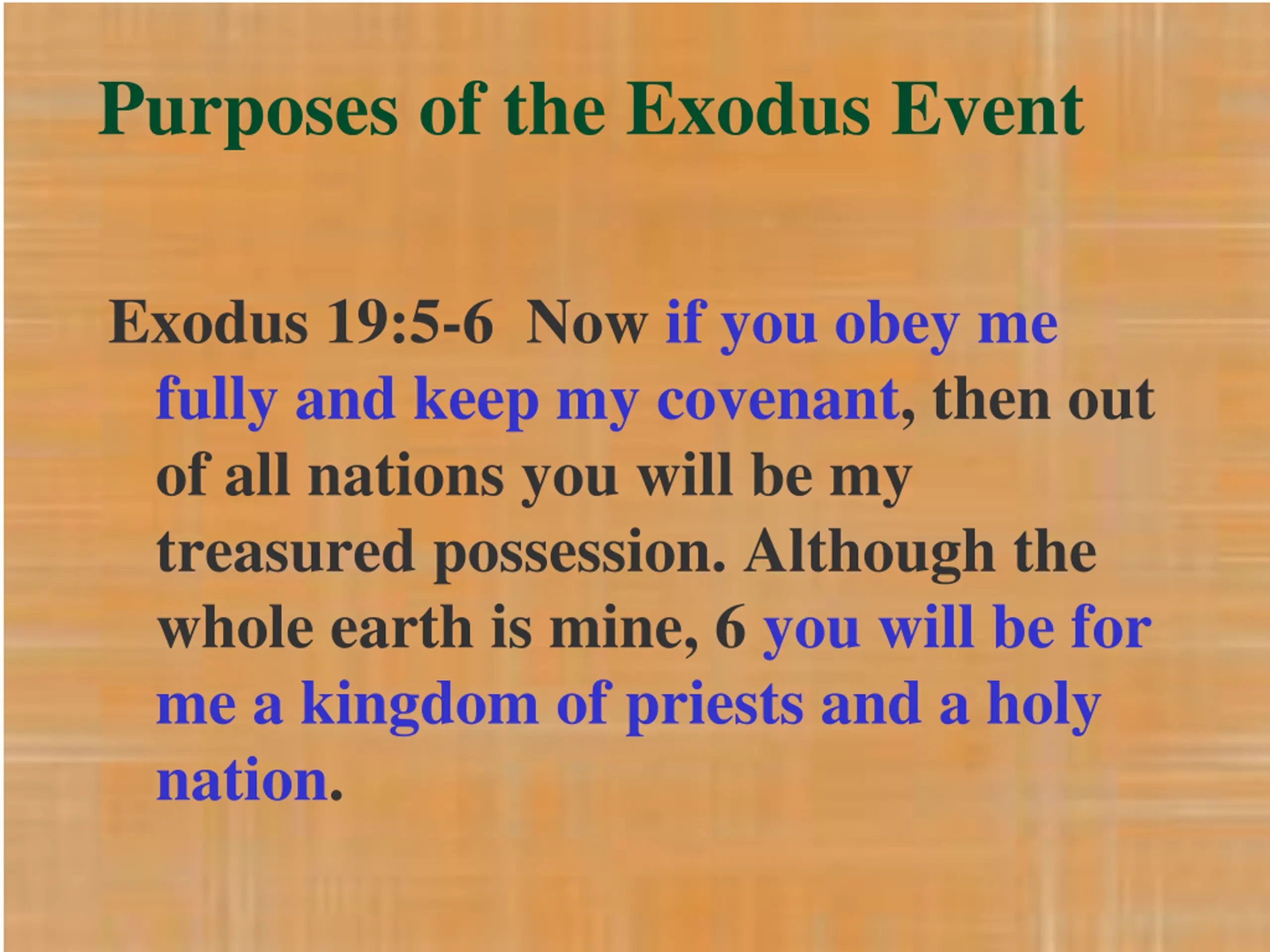 Purposes of the Exodus Event

Exodus 19:5-6 Now if you obey me fully and keep my covenant, then out of all nations you will be my treasured possession. Although the whole earth is mine, 6 you will be for me a kingdom of priests and a holy nation.